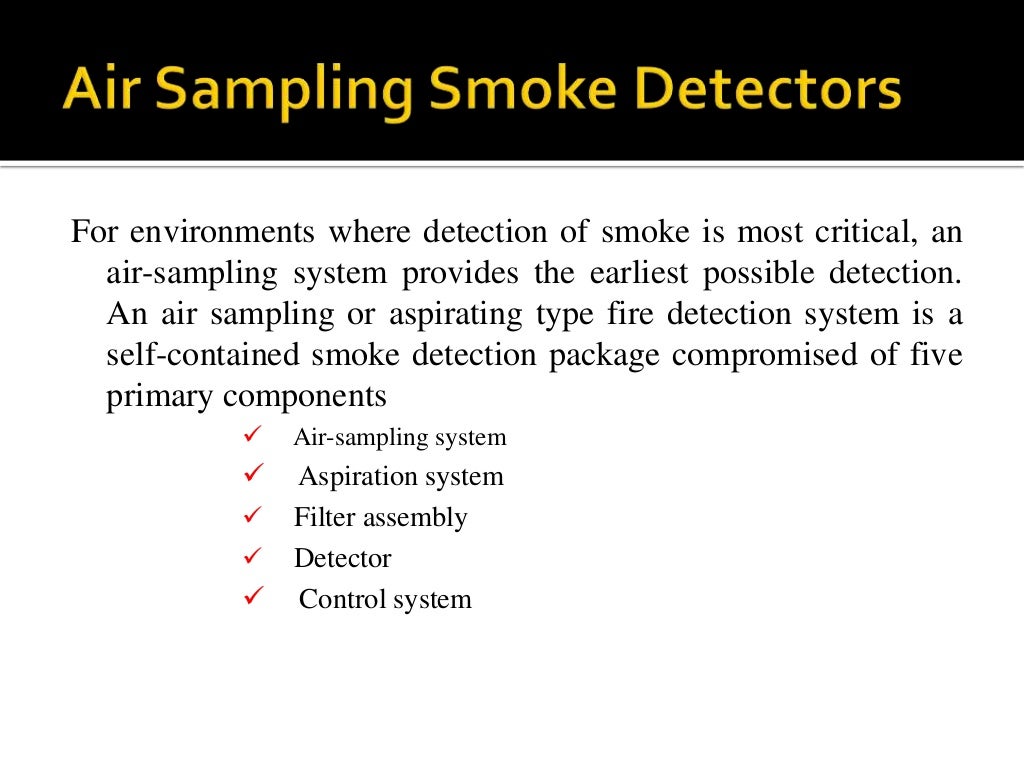 Air Sampling Smoke Detectors

For environments where detection of smoke is most critical, an air-sampling system provides the earliest possible detection. An air sampling or aspirating type fire detection system is a self-contained smoke detection package compromised of five primary components

✓ Air-sampling system
✓ Aspiration system
✓ Filter assembly
✓ Detector
✓ Control system